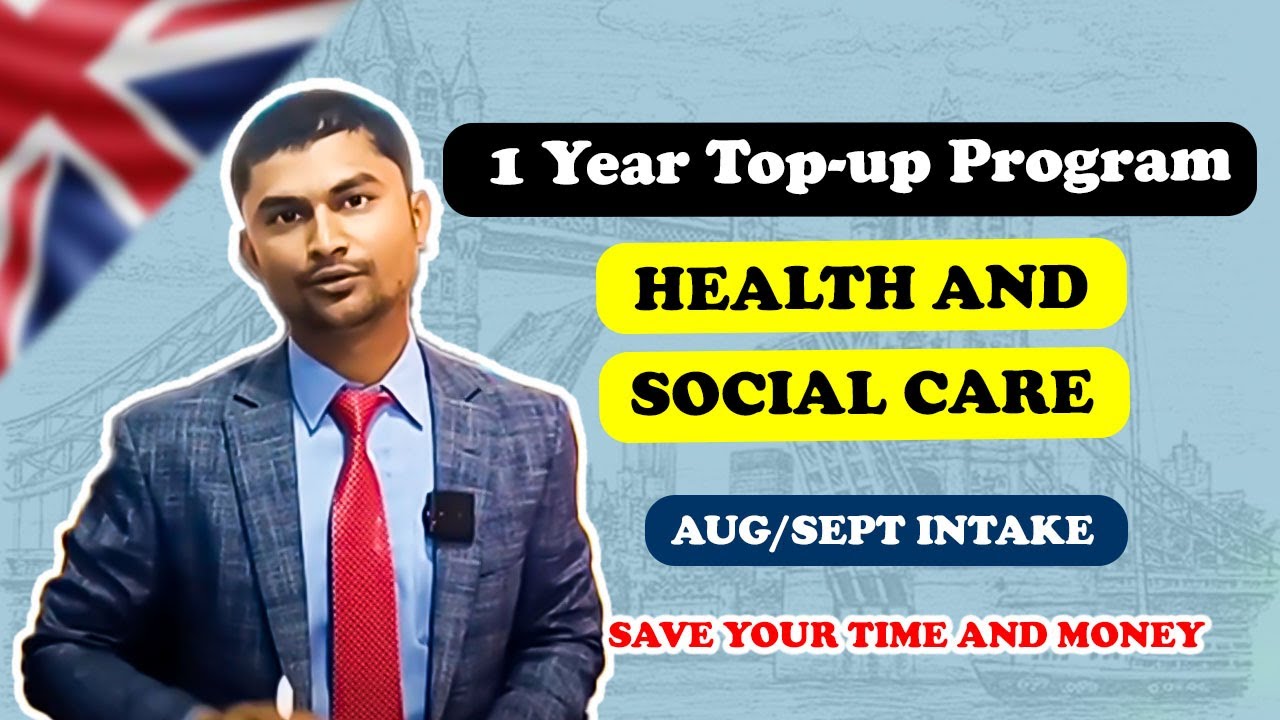 1 Year Top-up Program

HEALTH AND SOCIAL CARE

AUG/SEPT INTAKE

SAVE YOUR TIME AND MONEY